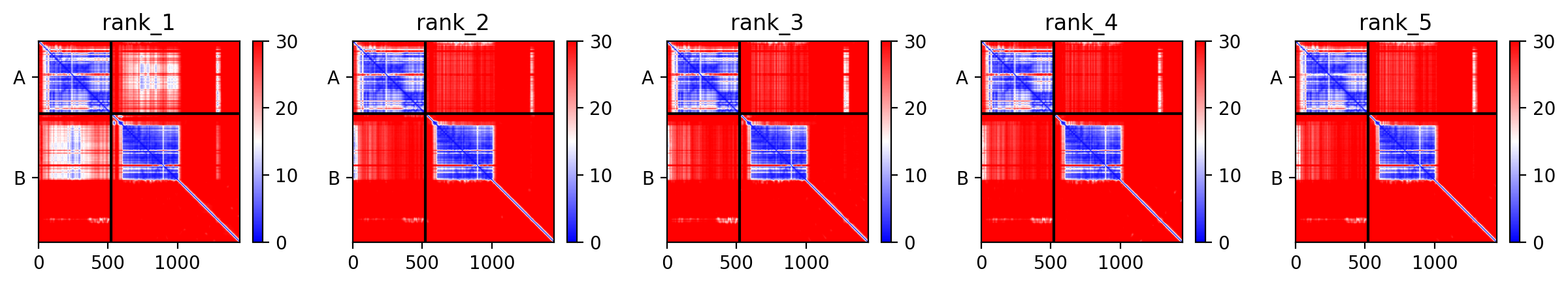 rank_1

A

B

0 500 1000

30 20 10 0

rank_2

A

B

0 500 1000

30 20 10 0

rank_3

A

B

0 500 1000

30 20 10 0

rank_4

A

B

0 500 1000

30 20 10 0

rank_5

A

B

0 500 1000

30 20 10 0